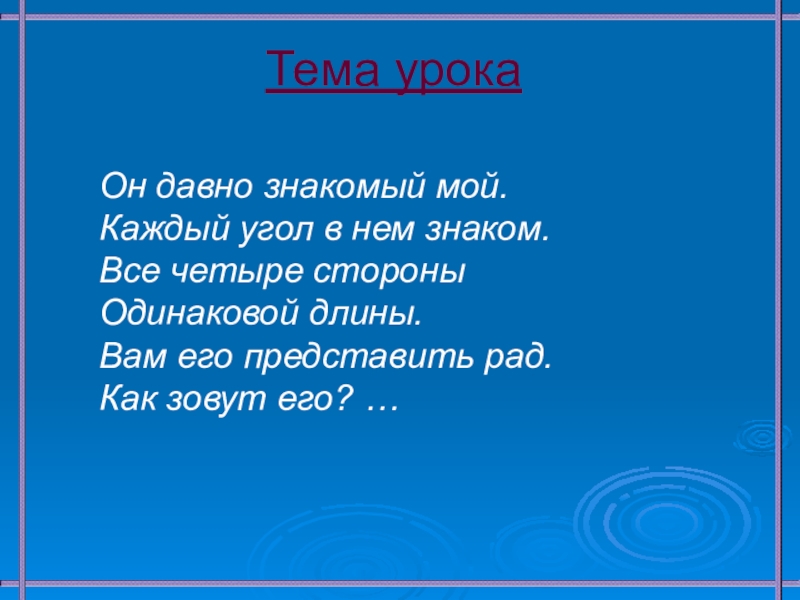 Тема урока

Он давно знакомый мой.
Каждый угол в нем знаком.
Все четыре стороны
Одинаковой длины.
Вам его представить рад.
Как зовут его? …